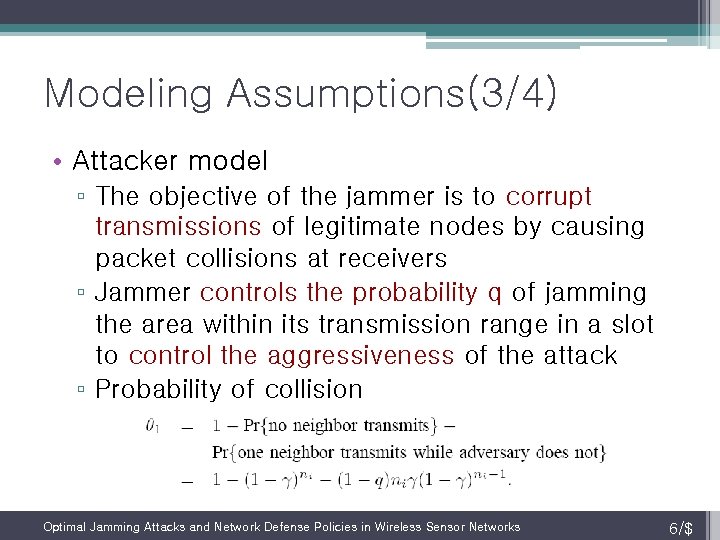 Modeling Assumptions(3/4)

• Attacker model
▫ The objective of the jammer is to corrupt transmissions of legitimate nodes by causing packet collisions at receivers
▫ Jammer controls the probability q of jamming the area within its transmission range in a slot to control the aggressiveness of the attack
▫ Probability of collision

$\theta_1 = 1 - \Pr\{\text{no neighbor transmits}\} - \Pr\{\text{one neighbor transmits while adversary does not}\}$
$= 1 - (1-\gamma)^{n_i} - (1-q)n_i\gamma(1-\gamma)^{n_i-1}.$

Optimal Jamming Attacks and Network Defense Policies in Wireless Sensor Networks

6/$